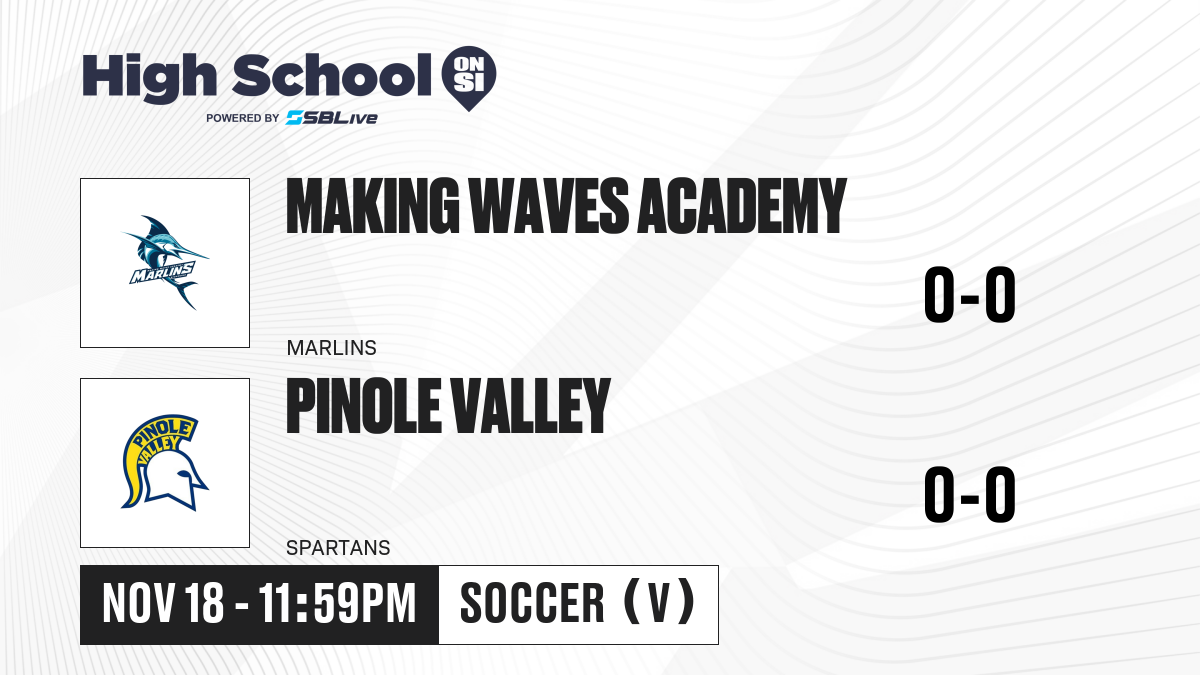 High School ON SI
POWERED BY SBLive

MARLINS

MAKING WAVES ACADEMY
0-0
MARLINS

PINOLE VALLEY

PINOLE VALLEY
0-0
SPARTANS

NOV 18 - 11:59PM
SOCCER (V)